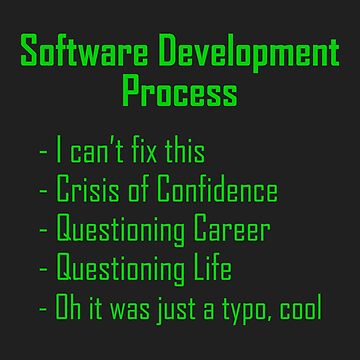 Software Development Process

- I can't fix this
- Crisis of Confidence
- Questioning Career
- Questioning Life
- Oh it was just a typo, cool